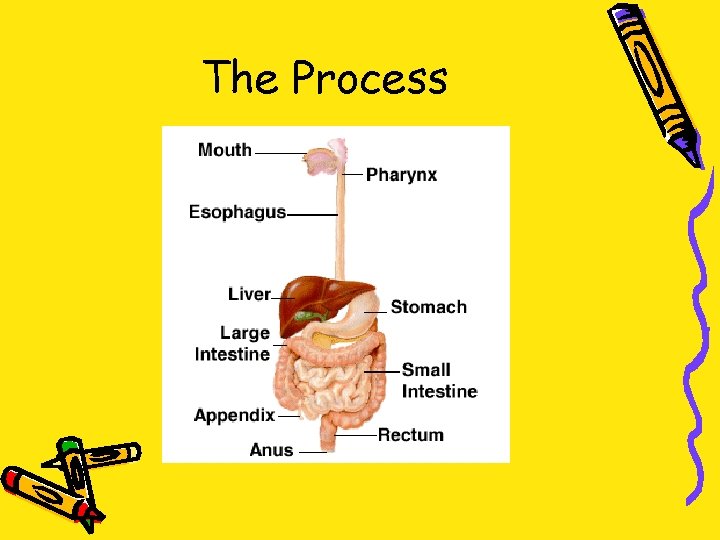 The Process

Mouth
Pharynx
Esophagus
Liver
Stomach
Large Intestine
Small Intestine
Appendix
Rectum
Anus